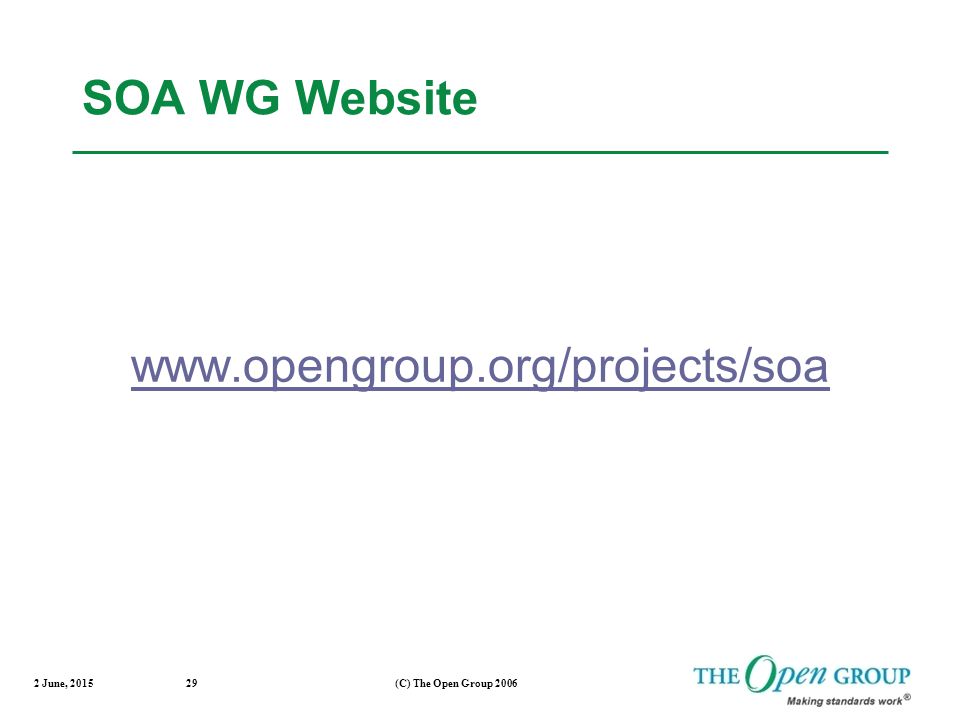 SOA WG Website

www.opengroup.org/projects/soa

2 June, 2015 29 (C) The Open Group 2006

THE Open GROUP
Making standards work®